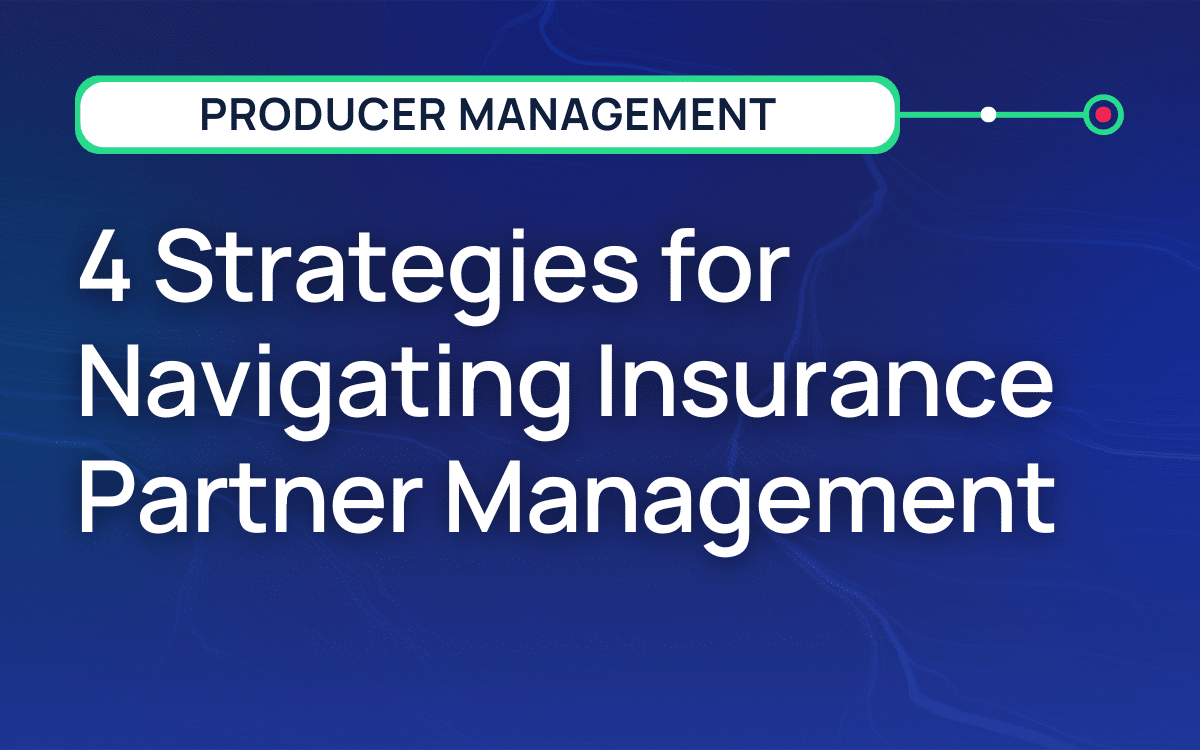 PRODUCER MANAGEMENT

4 Strategies for Navigating Insurance Partner Management